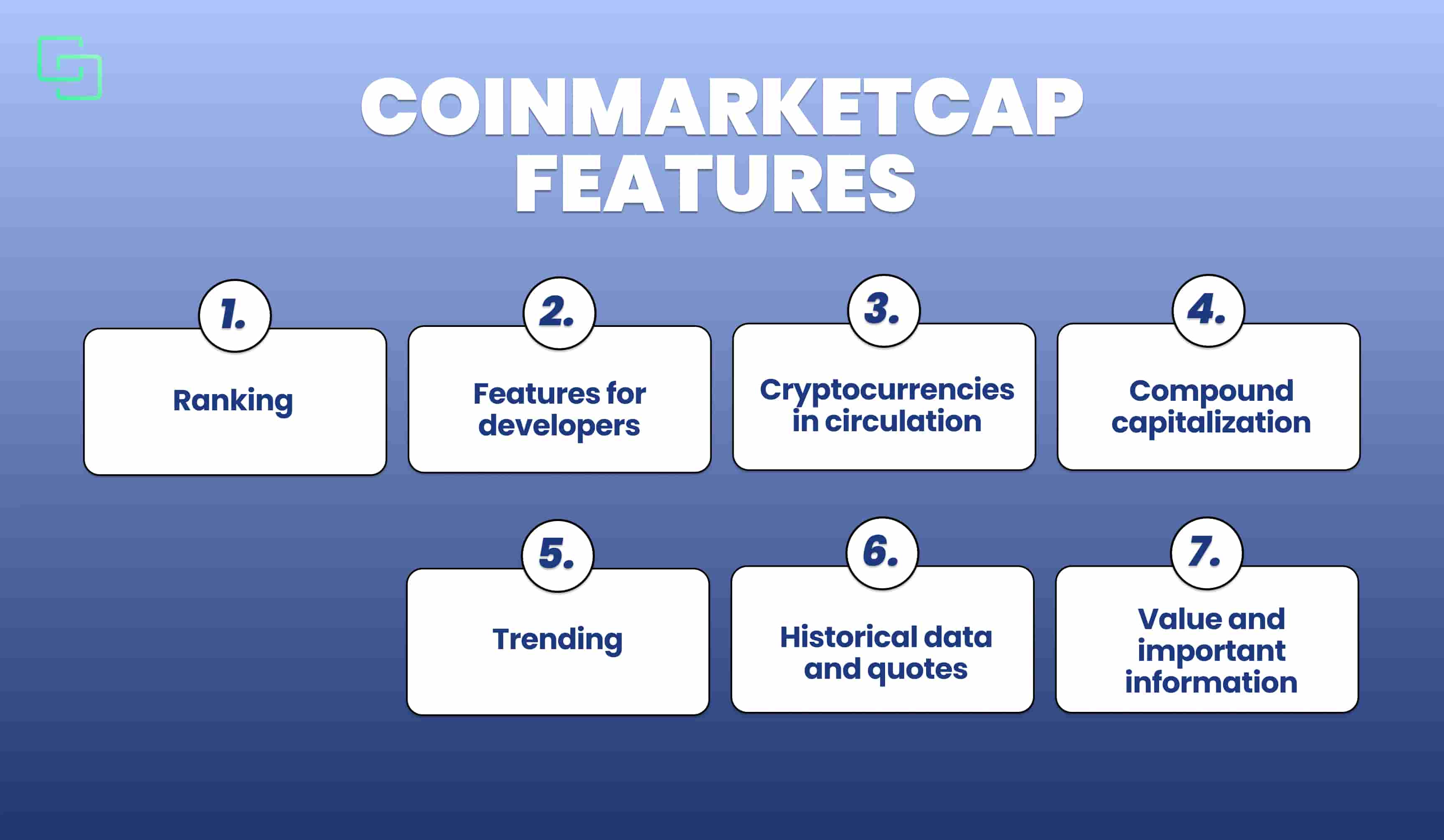 COINMARKETCAP FEATURES

1.
Ranking

2.
Features for developers

3.
Cryptocurrencies in circulation

4.
Compound capitalization

5.
Trending

6.
Historical data and quotes

7.
Value and important information